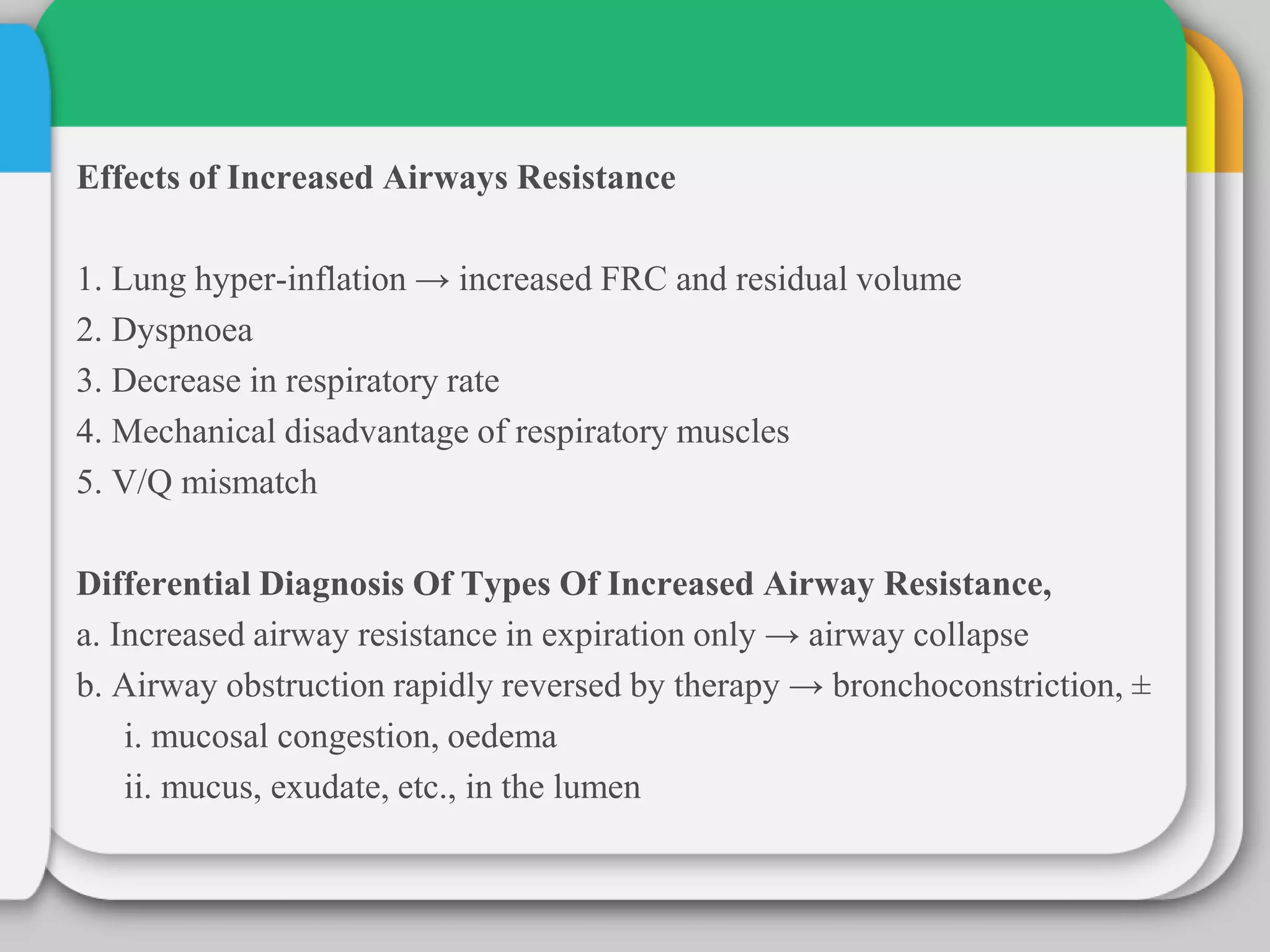 Effects of Increased Airways Resistance

1. Lung hyper-inflation → increased FRC and residual volume
2. Dyspnoea
3. Decrease in respiratory rate
4. Mechanical disadvantage of respiratory muscles
5. V/Q mismatch

Differential Diagnosis Of Types Of Increased Airway Resistance,
a. Increased airway resistance in expiration only → airway collapse
b. Airway obstruction rapidly reversed by therapy → bronchoconstriction, ±
i. mucosal congestion, oedema
ii. mucus, exudate, etc., in the lumen